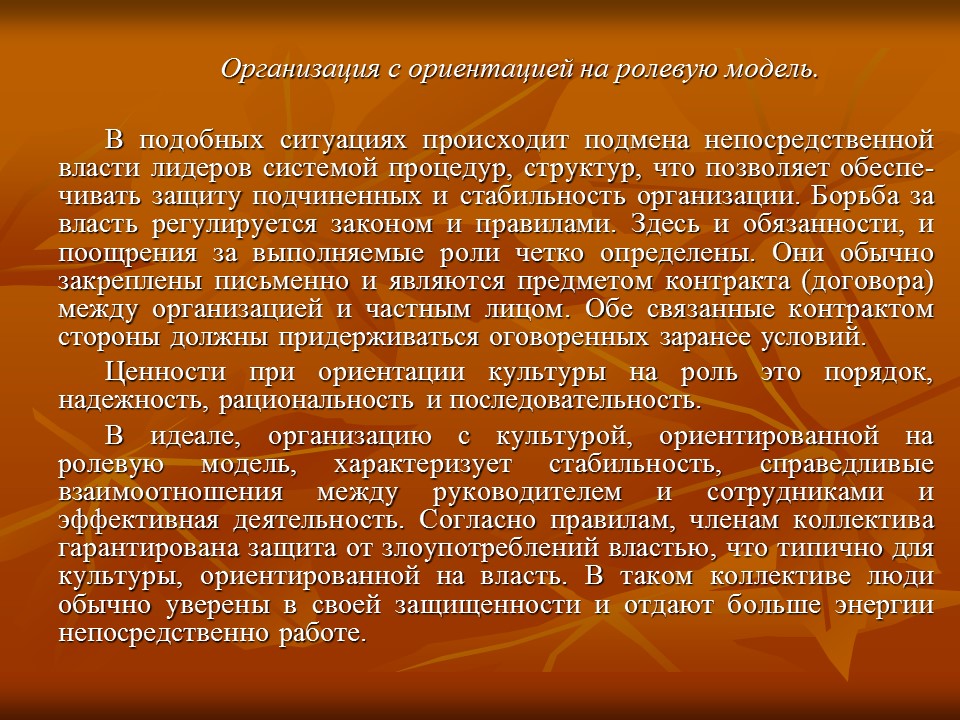 Организация с ориентацией на ролевую модель.

В подобных ситуациях происходит подмена непосредственной власти лидеров системой процедур, структур, что позволяет обеспечивать защиту подчиненных и стабильность организации. Борьба за власть регулируется законом и правилами. Здесь и обязанности, и поощрения за выполняемые роли четко определены. Они обычно закреплены письменно и являются предметом контракта (договора) между организацией и частным лицом. Обе связанные контрактом стороны должны придерживаться оговоренных заранее условий.

Ценности при ориентации культуры на роль это порядок, надежность, рациональность и последовательность.

В идеале, организацию с культурой, ориентированной на ролевую модель, характеризует стабильность, справедливые взаимоотношения между руководителем и сотрудниками и эффективная деятельность. Согласно правилам, членам коллектива гарантирована защита от злоупотреблений властью, что типично для культуры, ориентированной на власть. В таком коллективе люди обычно уверены в своей защищенности и отдают больше энергии непосредственно работе.